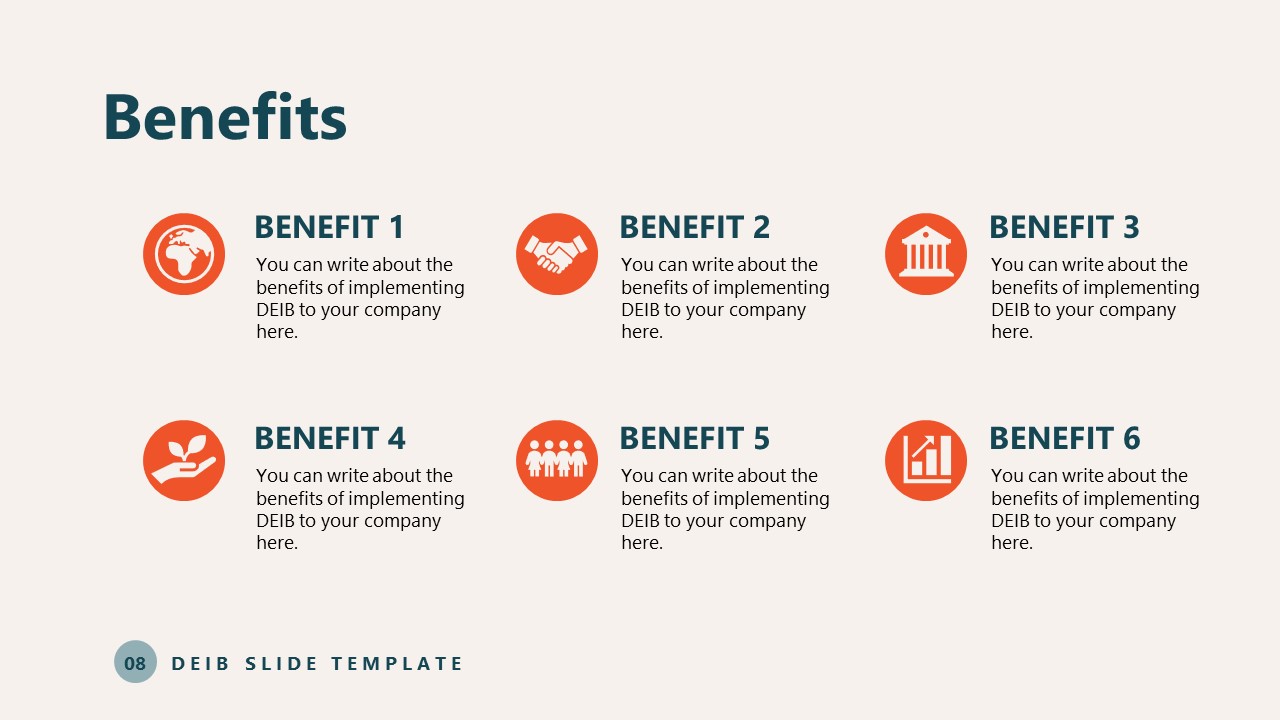 Benefits

BENEFIT 1
You can write about the benefits of implementing DEIB to your company here.

BENEFIT 2
You can write about the benefits of implementing DEIB to your company here.

BENEFIT 3
You can write about the benefits of implementing DEIB to your company here.

BENEFIT 4
You can write about the benefits of implementing DEIB to your company here.

BENEFIT 5
You can write about the benefits of implementing DEIB to your company here.

BENEFIT 6
You can write about the benefits of implementing DEIB to your company here.

08 DEIB SLIDE TEMPLATE